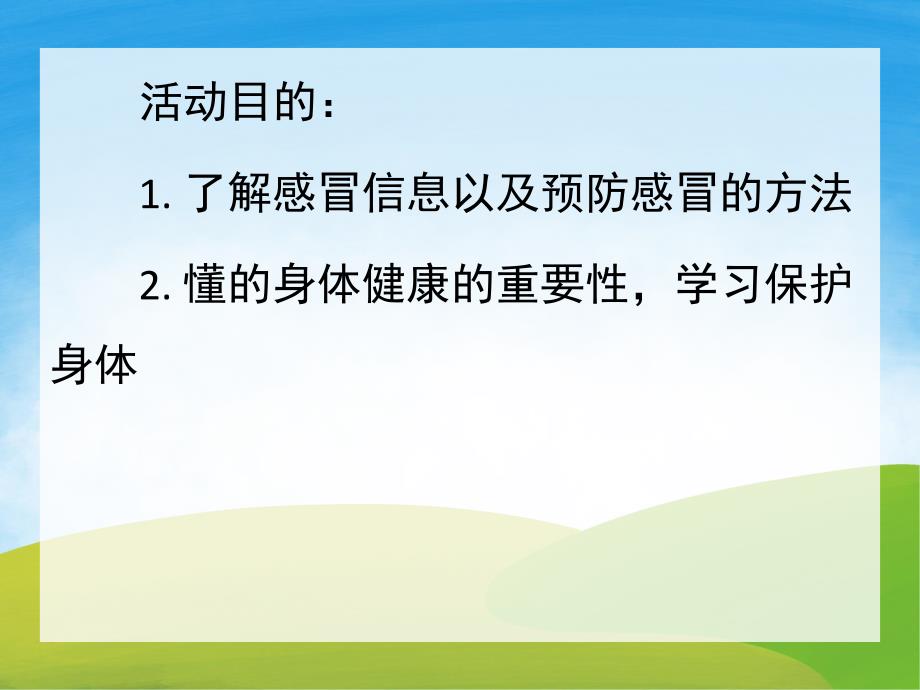 活动目的：

1. 了解感冒信息以及预防感冒的方法

2. 懂的身体健康的重要性，学习保护身体